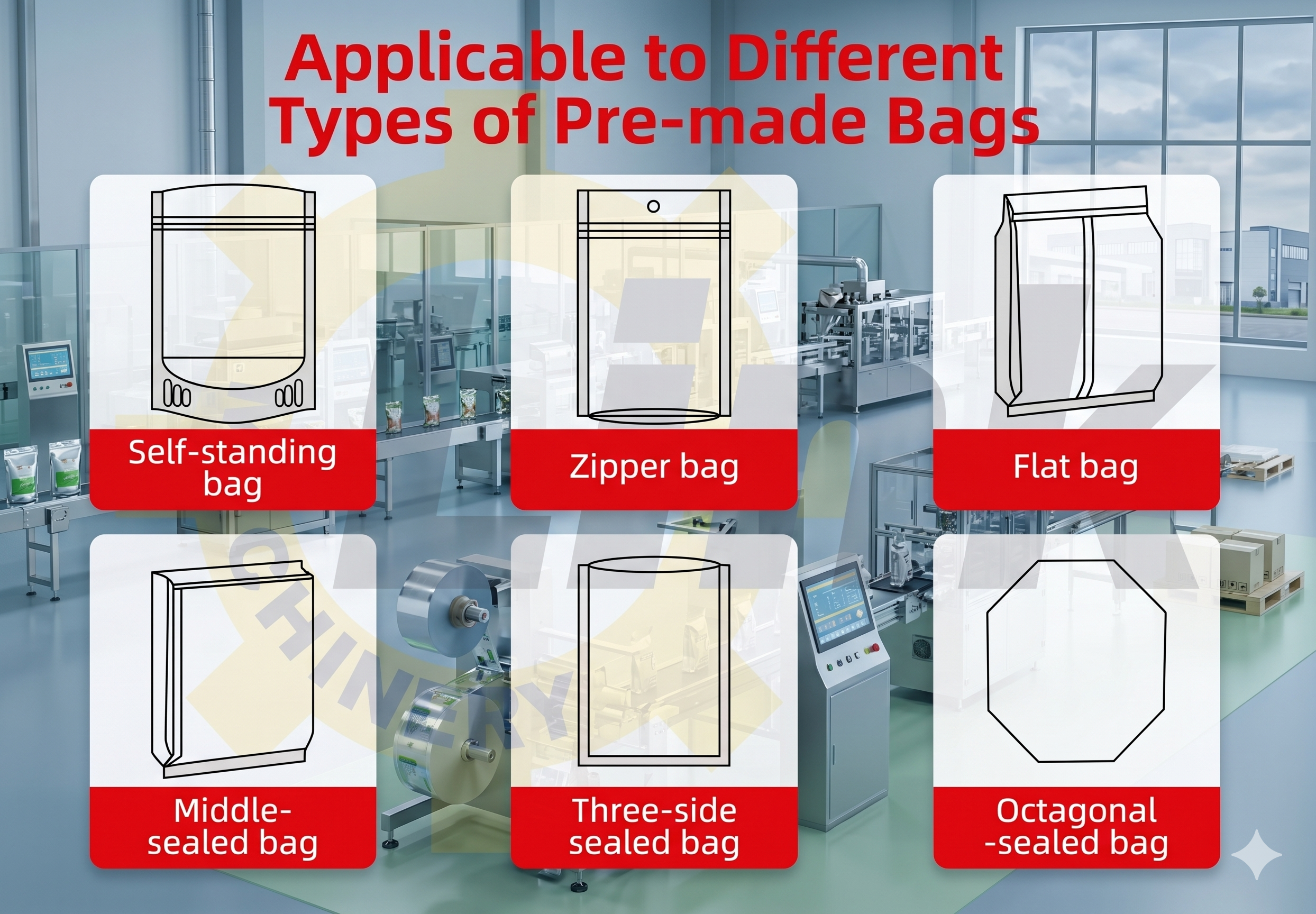 Applicable to Different Types of Pre-made Bags

Self-standing bag

Zipper bag

Flat bag

Middle-sealed bag

Three-side sealed bag

Octagonal -sealed bag

CHINERY